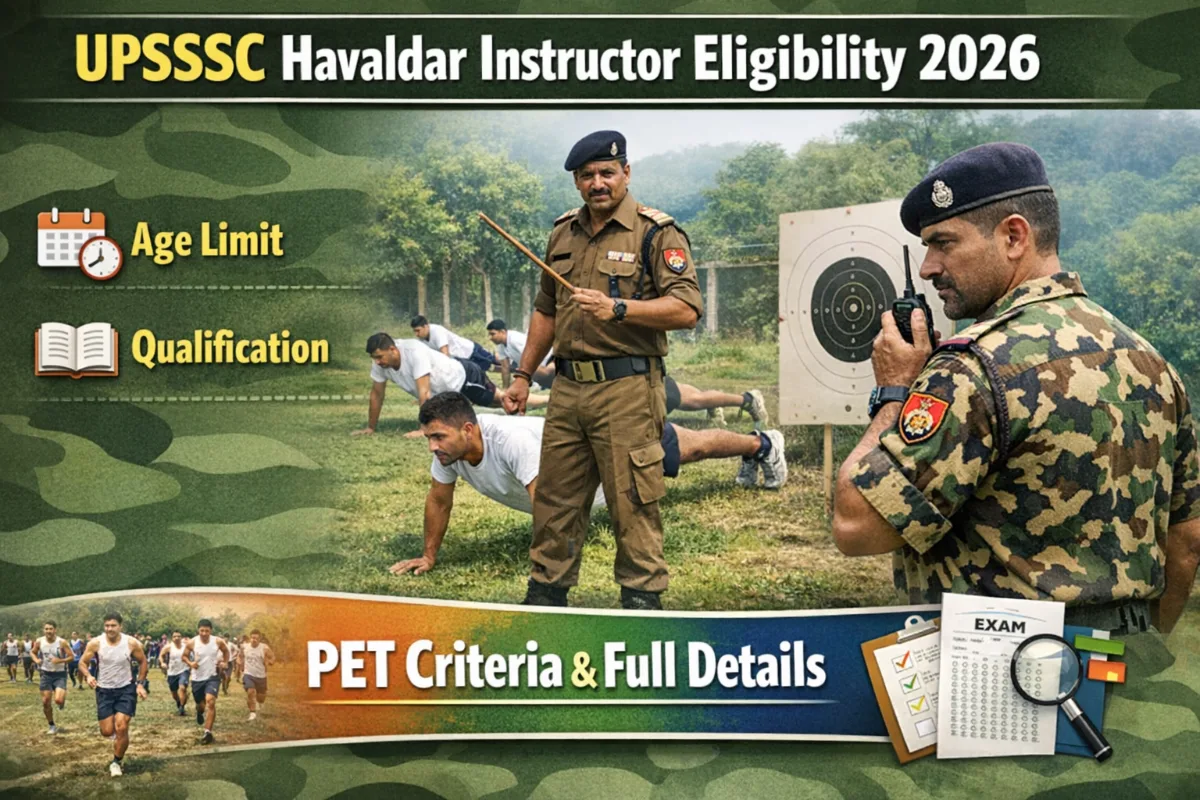 UPSSSC Havaldar Instructor Eligibility 2026

Age Limit

Qualification

PET Criteria & Full Details

EXAM